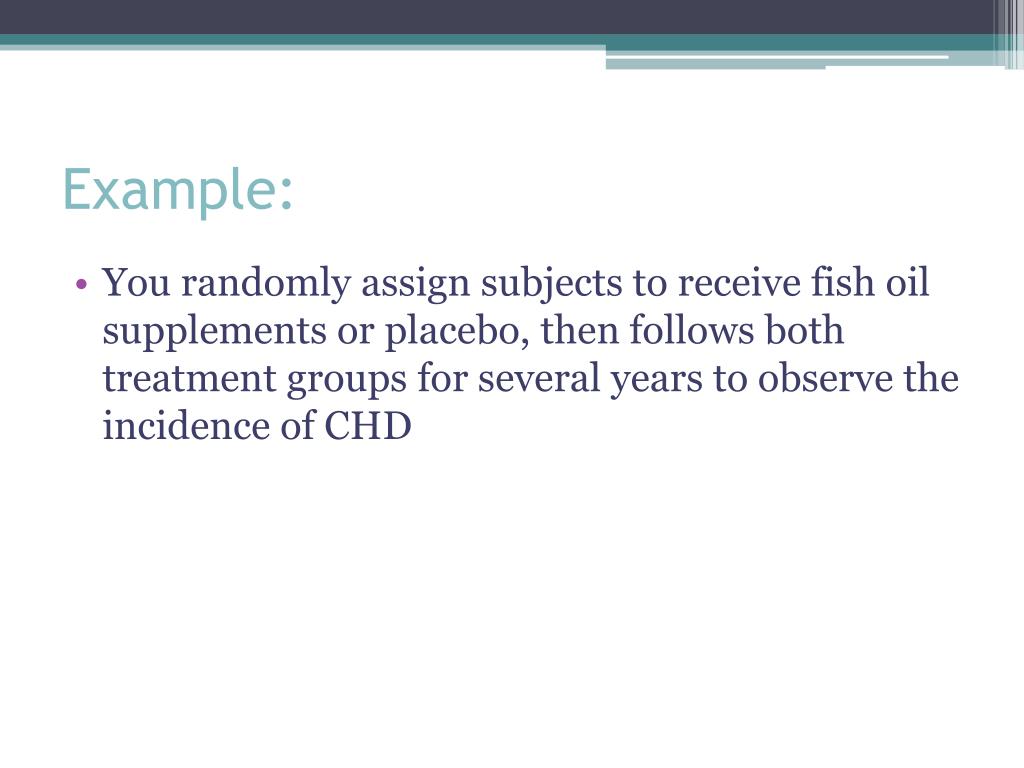 Example:

• You randomly assign subjects to receive fish oil supplements or placebo, then follows both treatment groups for several years to observe the incidence of CHD